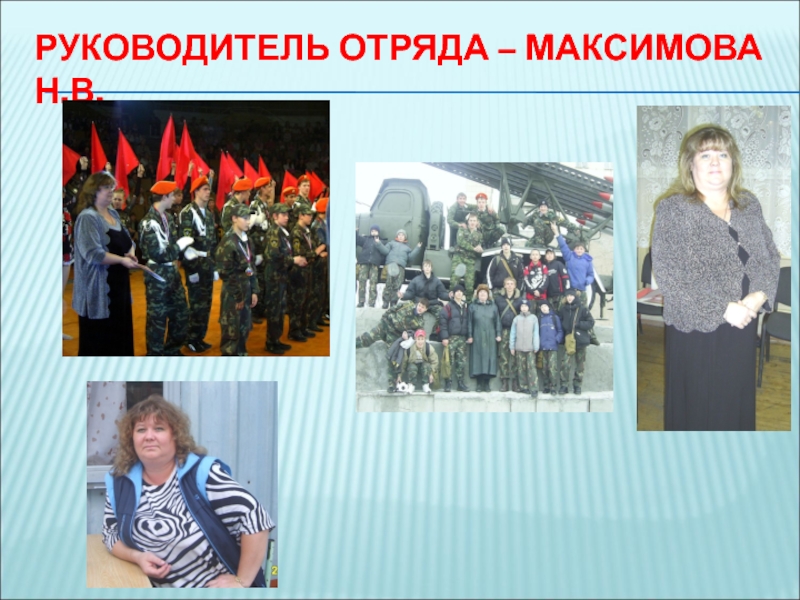 РУКОВОДИТЕЛЬ ОТРЯДА – МАКСИМОВА Н.В.